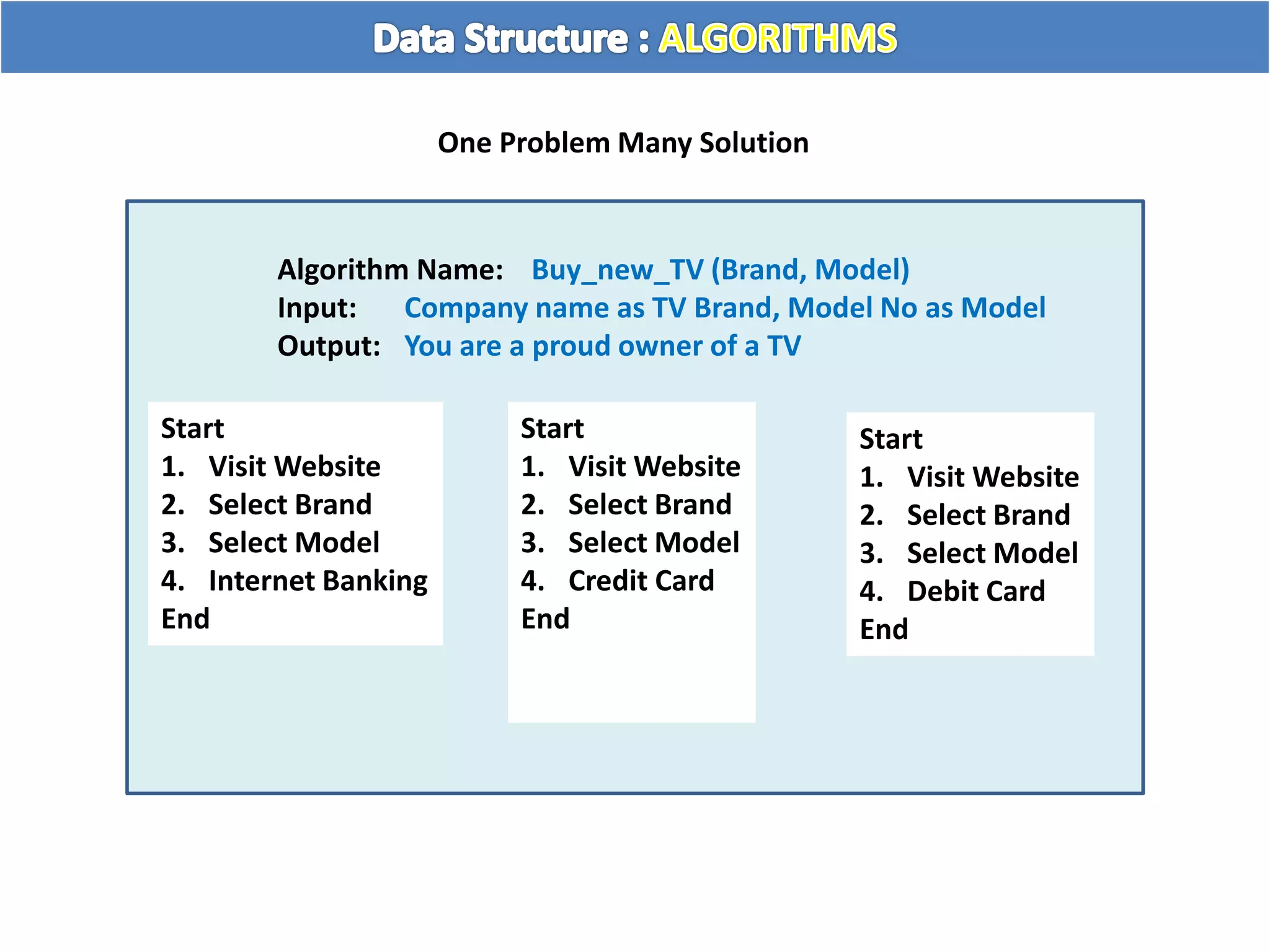 Data Structure : ALGORITHMS

One Problem Many Solution

Algorithm Name: Buy_new_TV (Brand, Model)
Input: Company name as TV Brand, Model No as Model
Output: You are a proud owner of a TV

Start
1. Visit Website
2. Select Brand
3. Select Model
4. Internet Banking
End

Start
1. Visit Website
2. Select Brand
3. Select Model
4. Credit Card
End

Start
1. Visit Website
2. Select Brand
3. Select Model
4. Debit Card
End